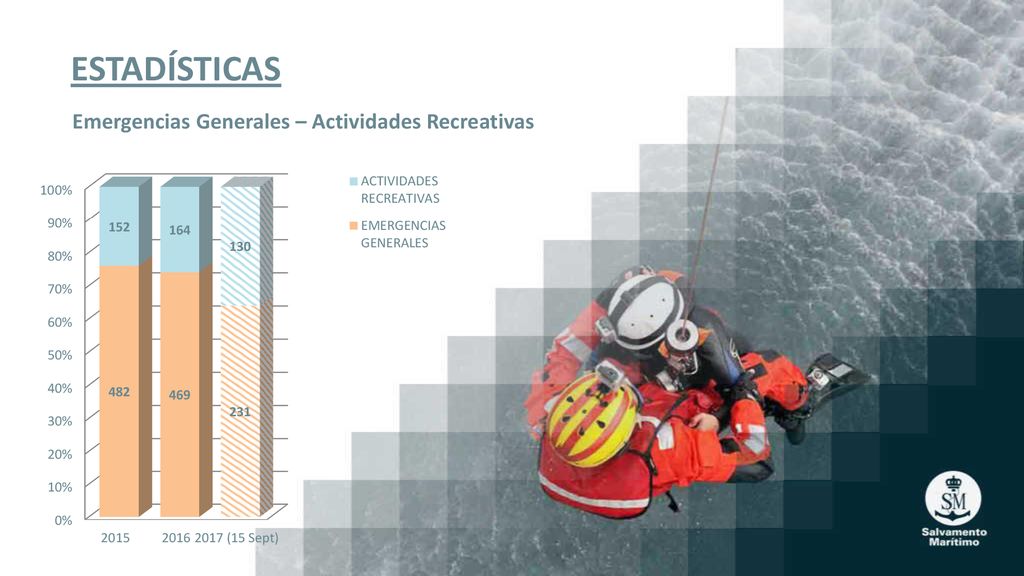 ESTADÍSTICAS

Emergencias Generales – Actividades Recreativas

100%
90%
80%
70%
60%
50%
40%
30%
20%
10%
0%

152
164
130
482
469
231

2015
2016
2017 (15 Sept)

ACTIVIDADES RECREATIVAS
EMERGENCIAS GENERALES

SM
Salvamento Marítimo